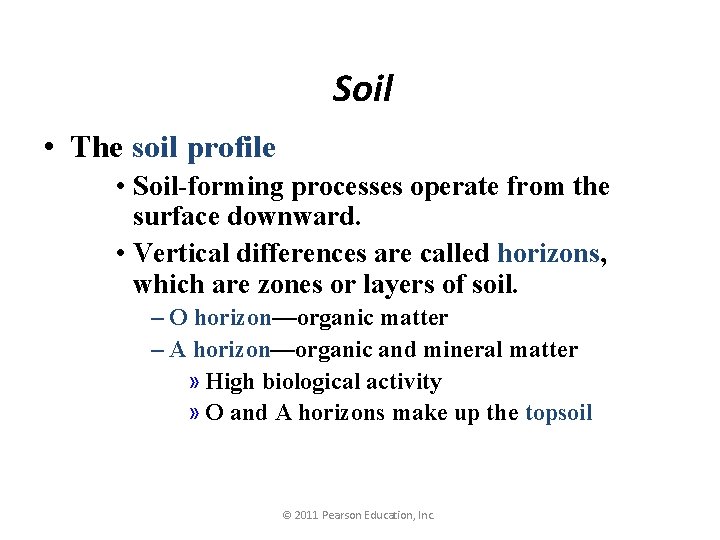 Soil

• The soil profile
  • Soil-forming processes operate from the surface downward.
  • Vertical differences are called horizons, which are zones or layers of soil.
    – O horizon—organic matter
    – A horizon—organic and mineral matter
      » High biological activity
      » O and A horizons make up the topsoil

© 2011 Pearson Education, Inc.